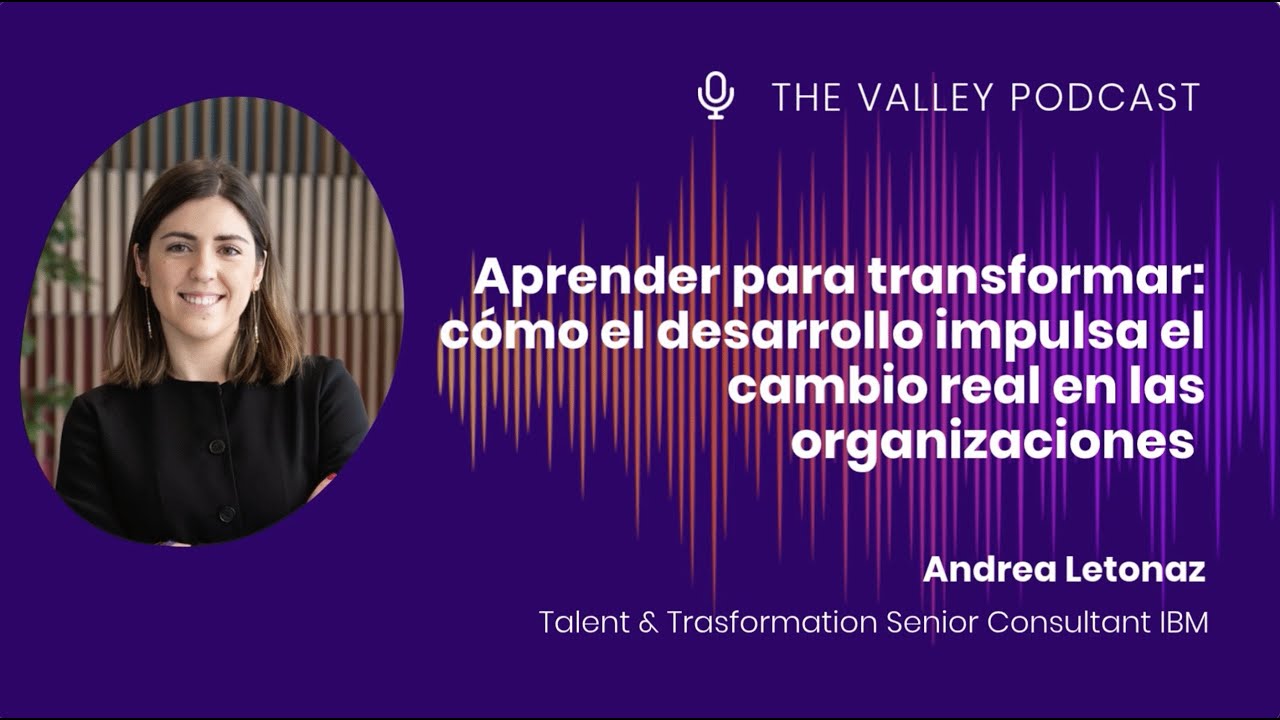 THE VALLEY PODCAST

Aprender para transformar: cómo el desarrollo impulsa el cambio real en las organizaciones

Andrea Letonaz

Talent & Trasformation Senior Consultant IBM